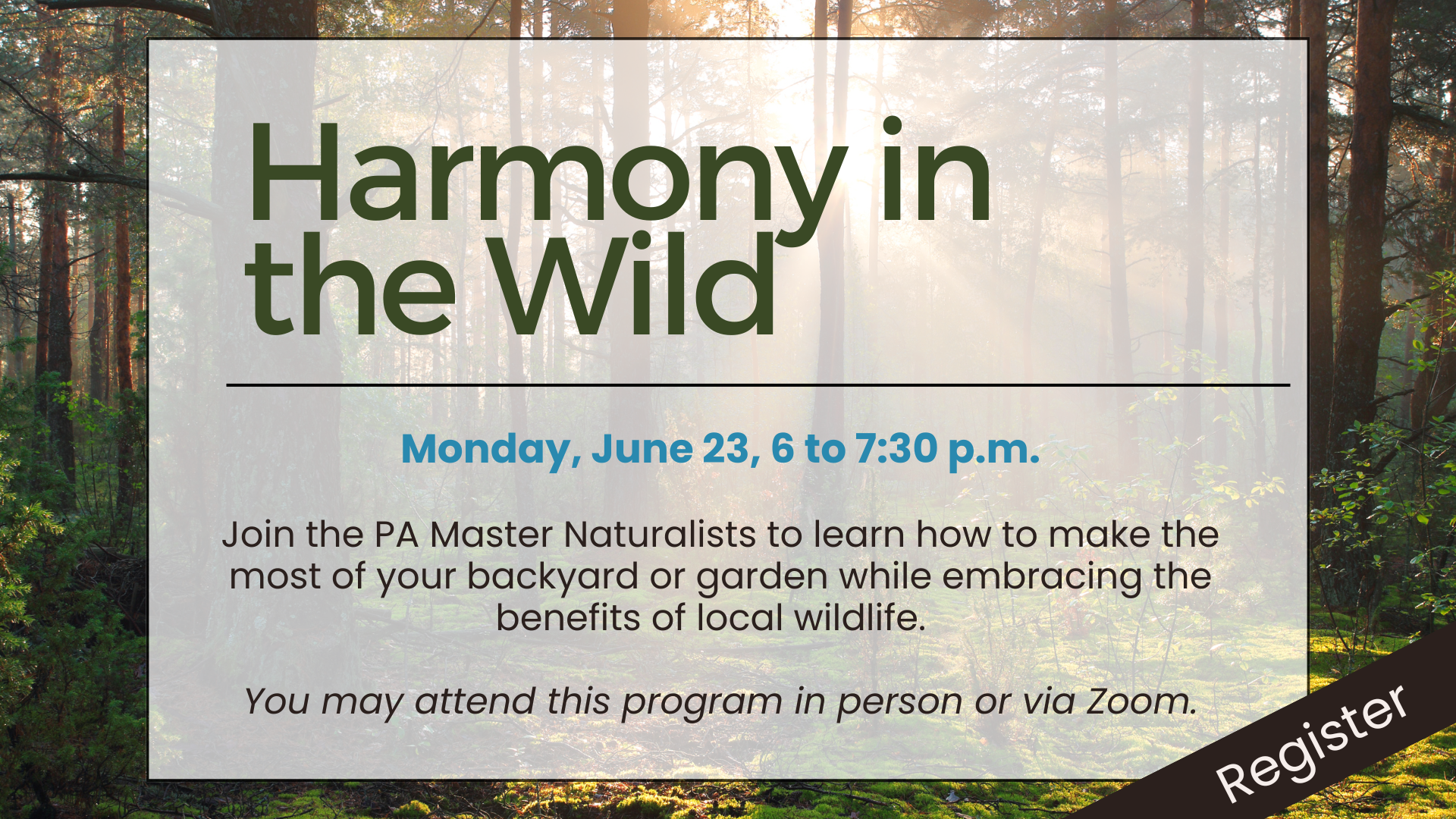 Harmony in the Wild

Monday, June 23, 6 to 7:30 p.m.

Join the PA Master Naturalists to learn how to make the most of your backyard or garden while embracing the benefits of local wildlife.

You may attend this program in person or via Zoom.

Register